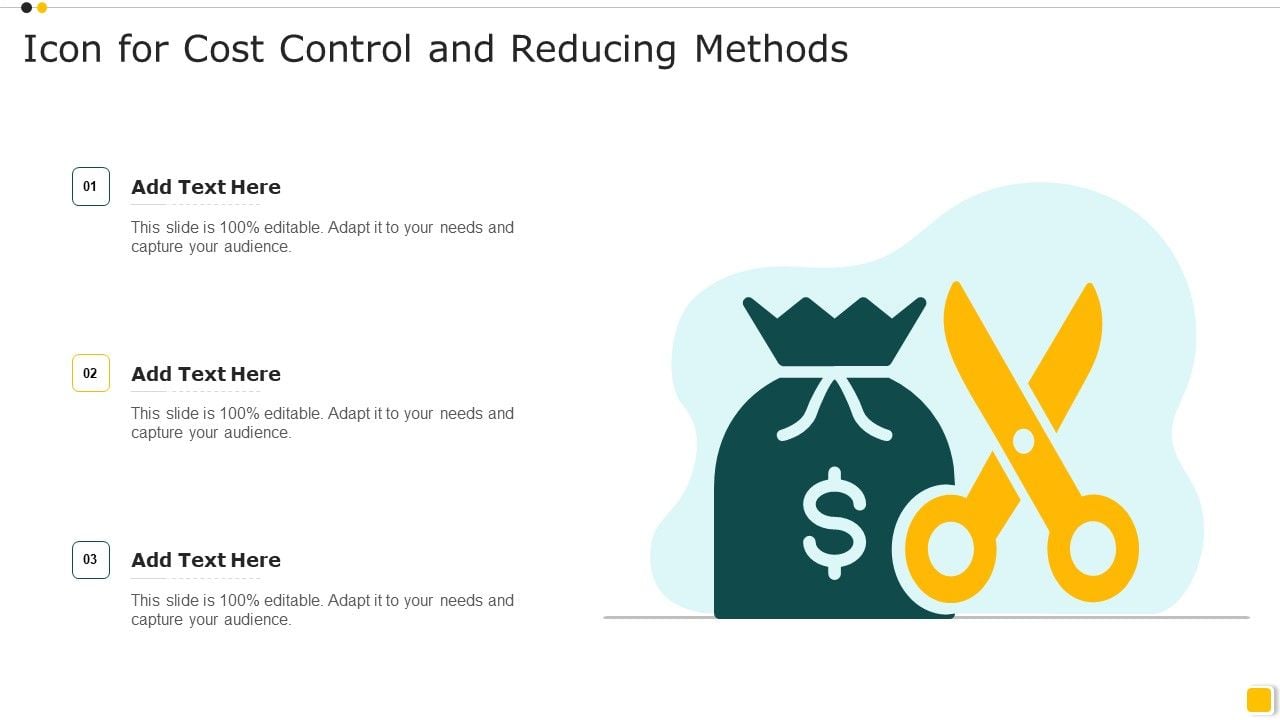 Icon for Cost Control and Reducing Methods

01

Add Text Here

This slide is 100% editable. Adapt it to your needs and capture your audience.

02

Add Text Here

This slide is 100% editable. Adapt it to your needs and capture your audience.

03

Add Text Here

This slide is 100% editable. Adapt it to your needs and capture your audience.

$